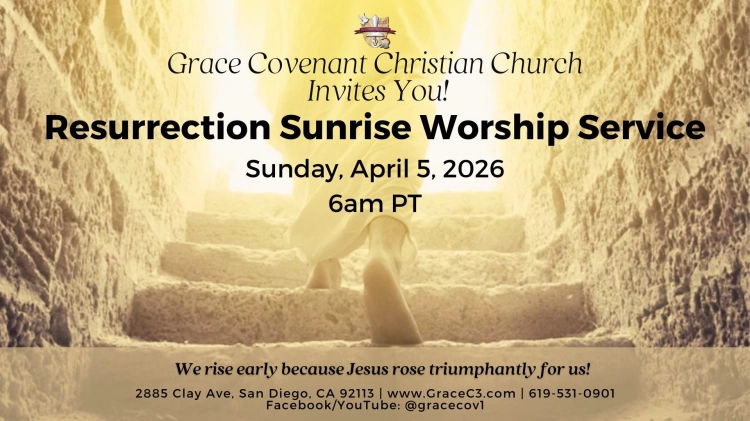 Grace Covenant Christian Church
Invites You!

Resurrection Sunrise Worship Service

Sunday, April 5, 2026
6am PT

We rise early because Jesus rose triumphantly for us!

2885 Clay Ave, San Diego, CA 92113 | www.GraceC3.com | 619-531-0901
Facebook/YouTube: @gracecov1